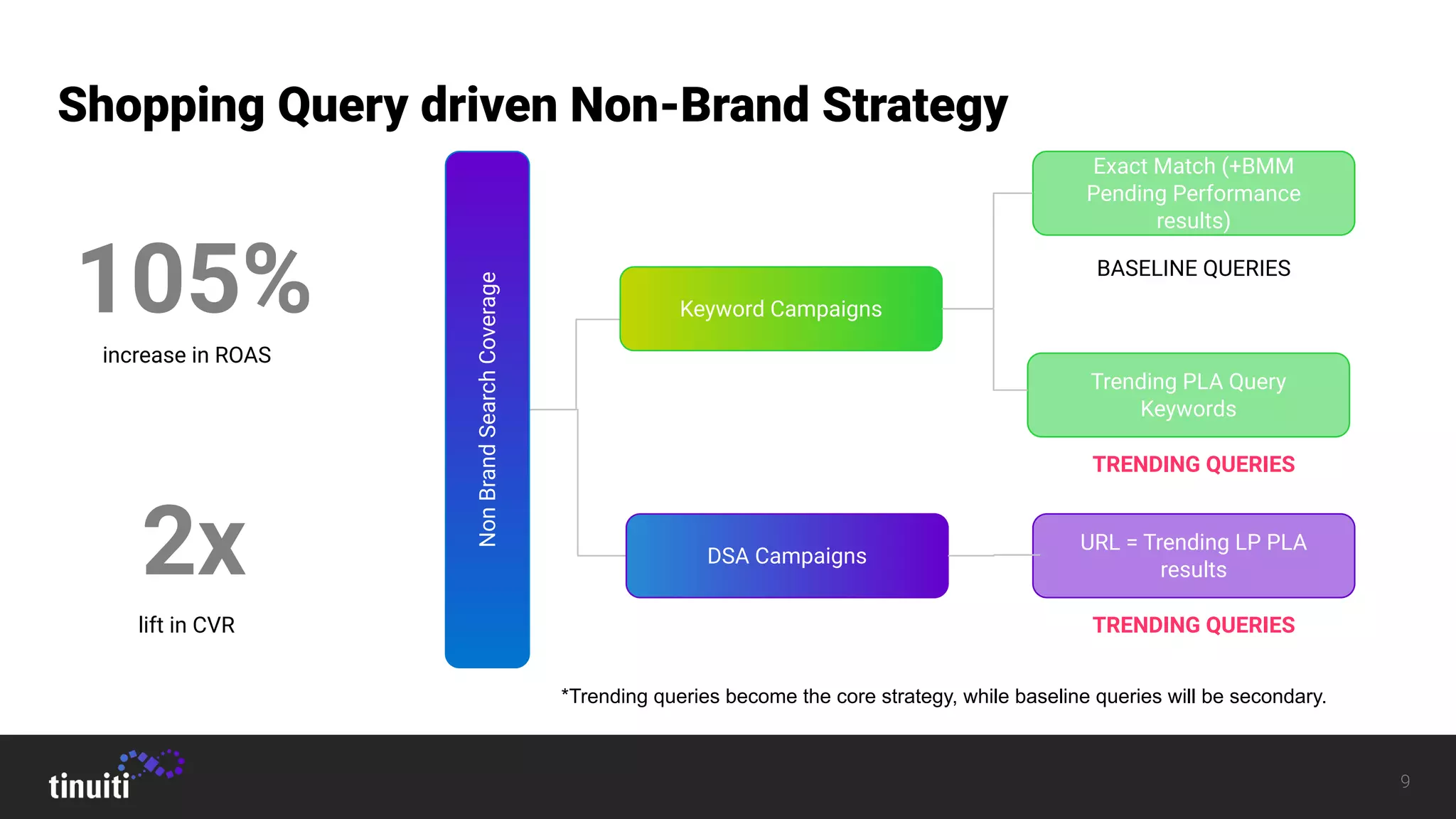 Shopping Query driven Non-Brand Strategy

105%

increase in ROAS

2x

lift in CVR

Non Brand Search Coverage

Keyword Campaigns

DSA Campaigns

Exact Match (+BMM Pending Performance results)

BASELINE QUERIES

Trending PLA Query Keywords

TRENDING QUERIES

URL = Trending LP PLA results

TRENDING QUERIES

*Trending queries become the core strategy, while baseline queries will be secondary.

tinuiti

9